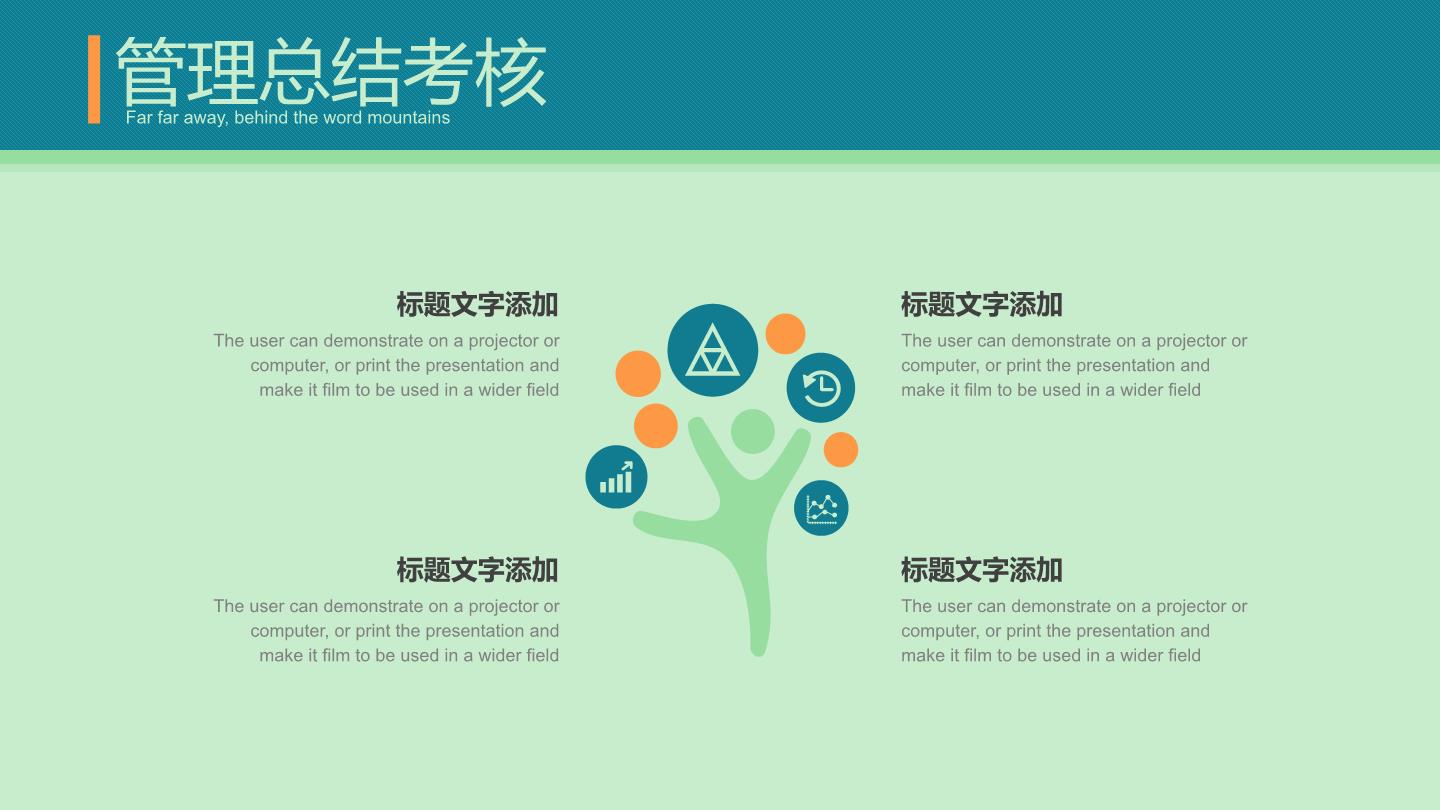 管理总结考核
Far far away, behind the word mountains

标题文字添加
The user can demonstrate on a projector or computer, or print the presentation and make it film to be used in a wider field

标题文字添加
The user can demonstrate on a projector or computer, or print the presentation and make it film to be used in a wider field

标题文字添加
The user can demonstrate on a projector or computer, or print the presentation and make it film to be used in a wider field

标题文字添加
The user can demonstrate on a projector or computer, or print the presentation and make it film to be used in a wider field